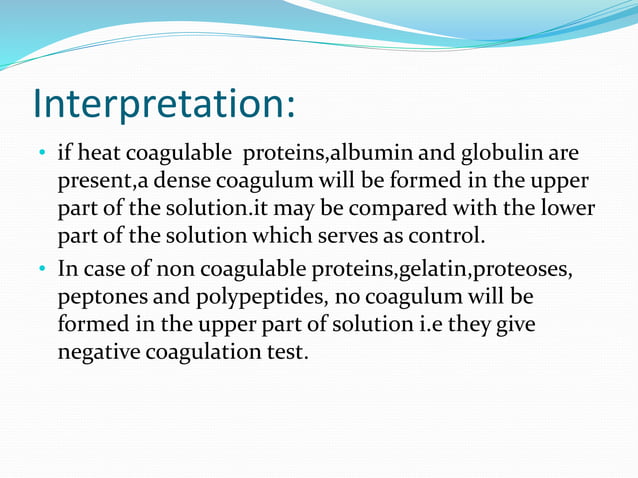 Interpretation:

• if heat coagulable proteins,albumin and globulin are present,a dense coagulum will be formed in the upper part of the solution.it may be compared with the lower part of the solution which serves as control.

• In case of non coagulable proteins,gelatin,proteoses, peptones and polypeptides, no coagulum will be formed in the upper part of solution i.e they give negative coagulation test.